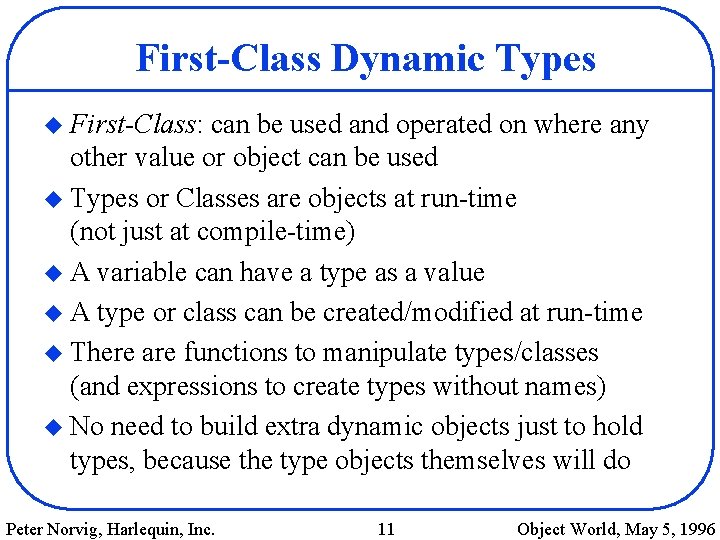 First-Class Dynamic Types

◆ First-Class: can be used and operated on where any other value or object can be used

◆ Types or Classes are objects at run-time (not just at compile-time)

◆ A variable can have a type as a value

◆ A type or class can be created/modified at run-time

◆ There are functions to manipulate types/classes (and expressions to create types without names)

◆ No need to build extra dynamic objects just to hold types, because the type objects themselves will do

Peter Norvig, Harlequin, Inc. 11 Object World, May 5, 1996